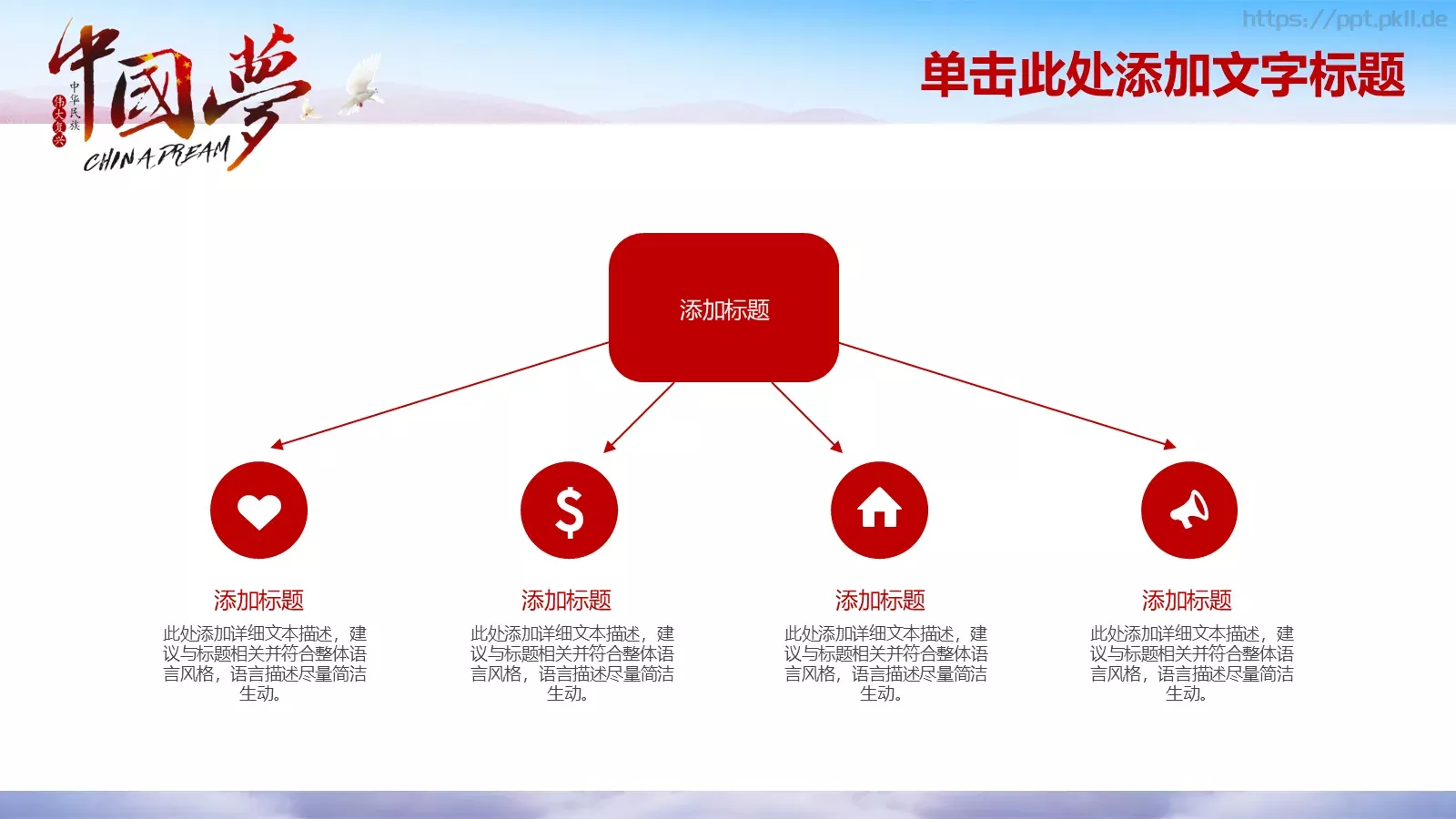 中国梦
中华民族
伟大复兴
CHINA DREAM

https://ppt.pkll.de

单击此处添加文字标题

添加标题

添加标题
此处添加详细文本描述，建议与标题相关并符合整体语言风格，语言描述尽量简洁生动。

添加标题
此处添加详细文本描述，建议与标题相关并符合整体语言风格，语言描述尽量简洁生动。

添加标题
此处添加详细文本描述，建议与标题相关并符合整体语言风格，语言描述尽量简洁生动。

添加标题
此处添加详细文本描述，建议与标题相关并符合整体语言风格，语言描述尽量简洁生动。